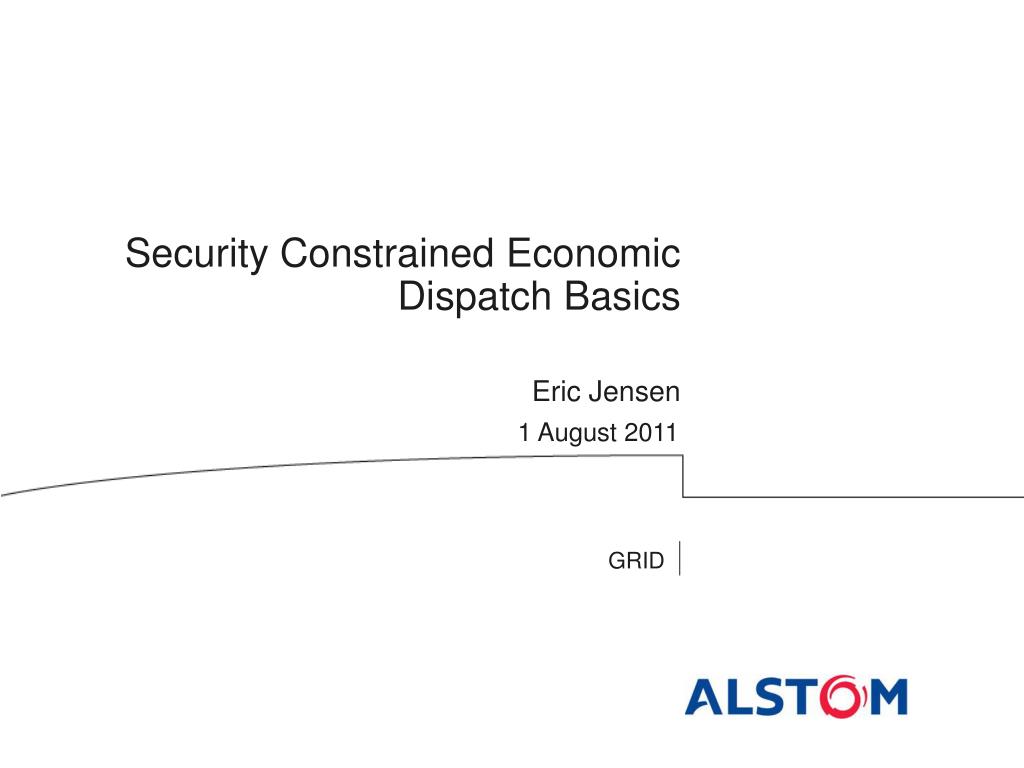 Security Constrained Economic Dispatch Basics

Eric Jensen

1 August 2011

GRID

ALSTOM